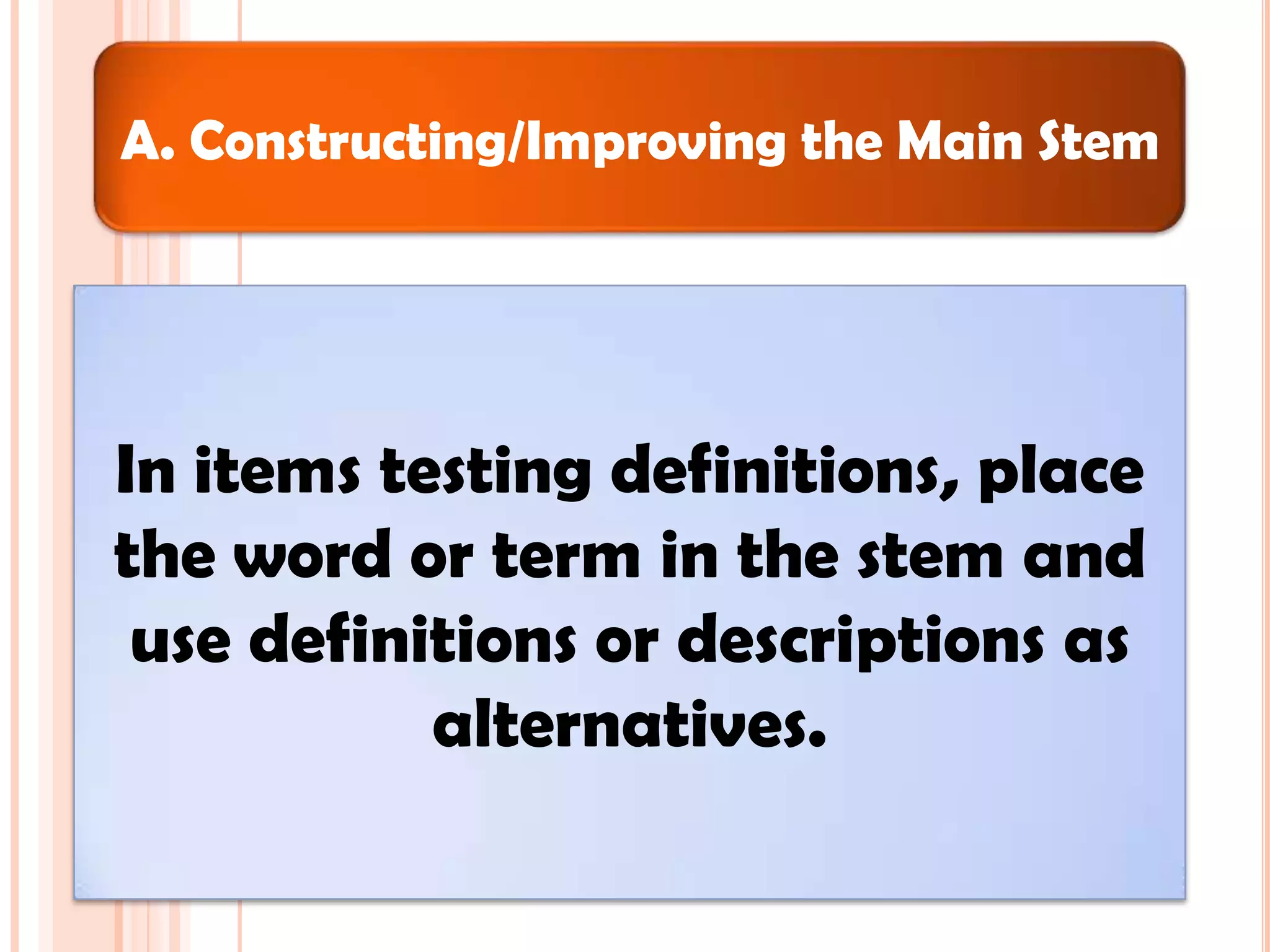 A. Constructing/Improving the Main Stem

In items testing definitions, place the word or term in the stem and use definitions or descriptions as alternatives.